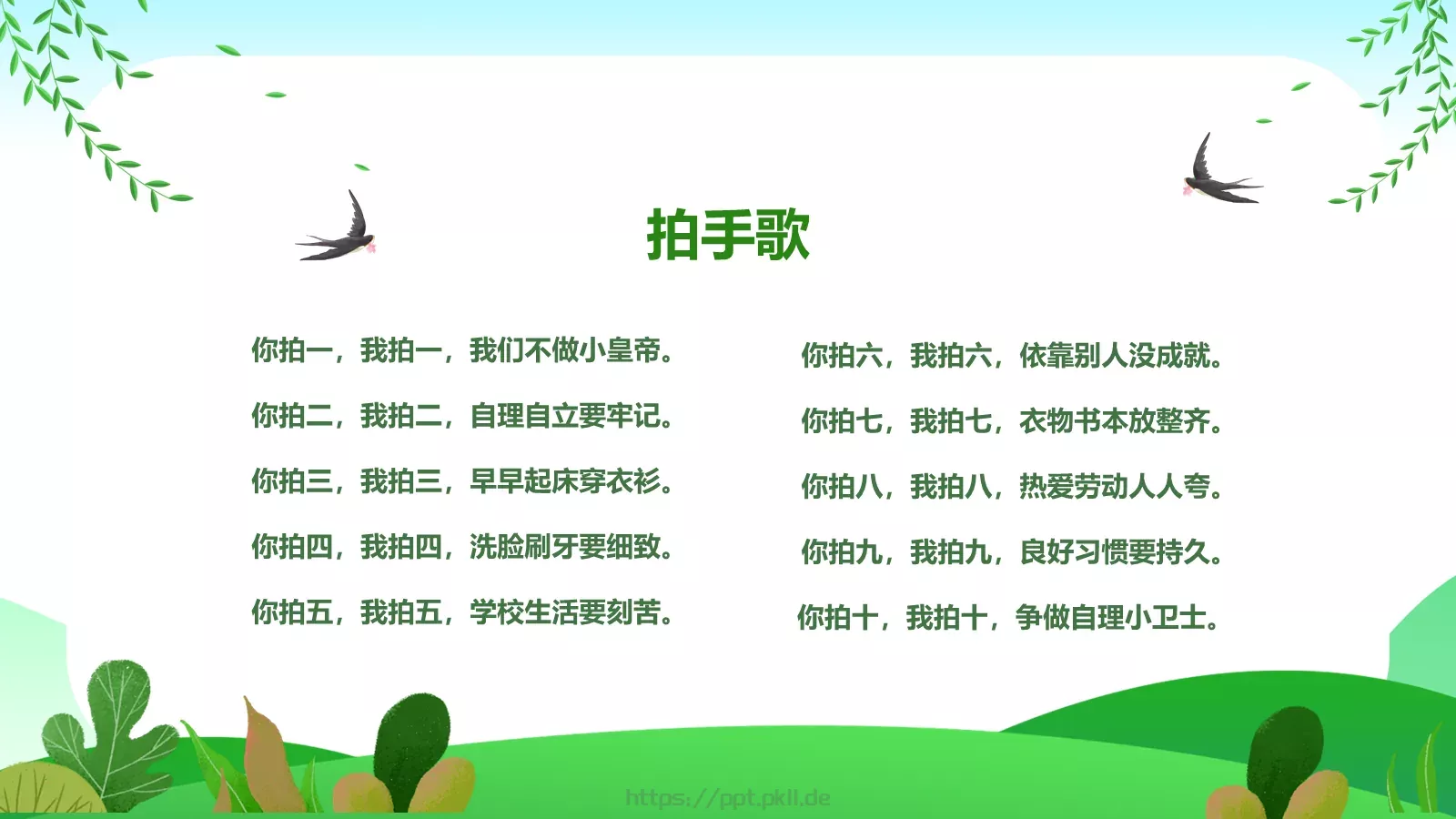 拍手歌

你拍一，我拍一，我们不做小皇帝。

你拍二，我拍二，自理自立要牢记。

你拍三，我拍三，早早起床穿衣衫。

你拍四，我拍四，洗脸刷牙要细致。

你拍五，我拍五，学校生活要刻苦。

你拍六，我拍六，依靠别人没成就。

你拍七，我拍七，衣物书本放整齐。

你拍八，我拍八，热爱劳动人人夸。

你拍九，我拍九，良好习惯要持久。

你拍十，我拍十，争做自理小卫士。

https://ppt.pkll.de